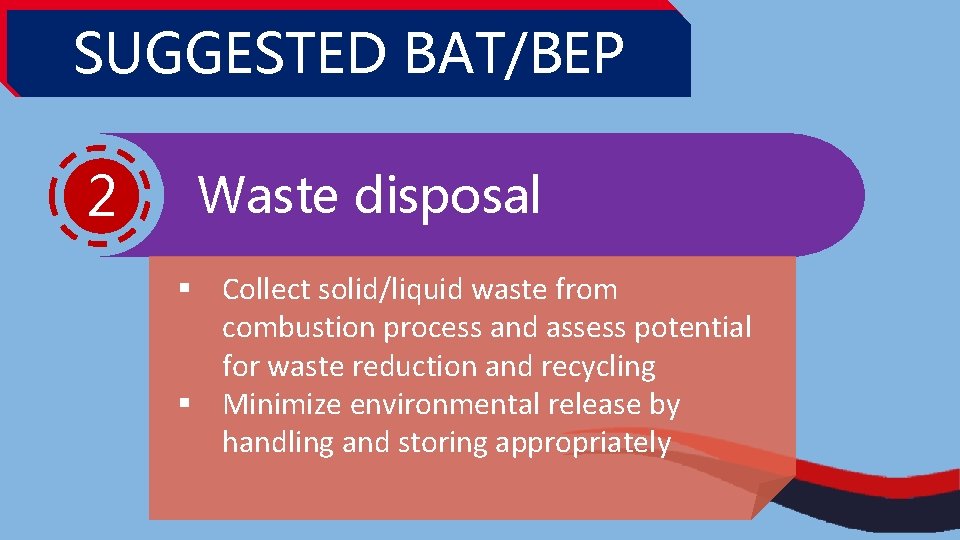 SUGGESTED BAT/BEP

2

Waste disposal

▪ Collect solid/liquid waste from combustion process and assess potential for waste reduction and recycling
▪ Minimize environmental release by handling and storing appropriately